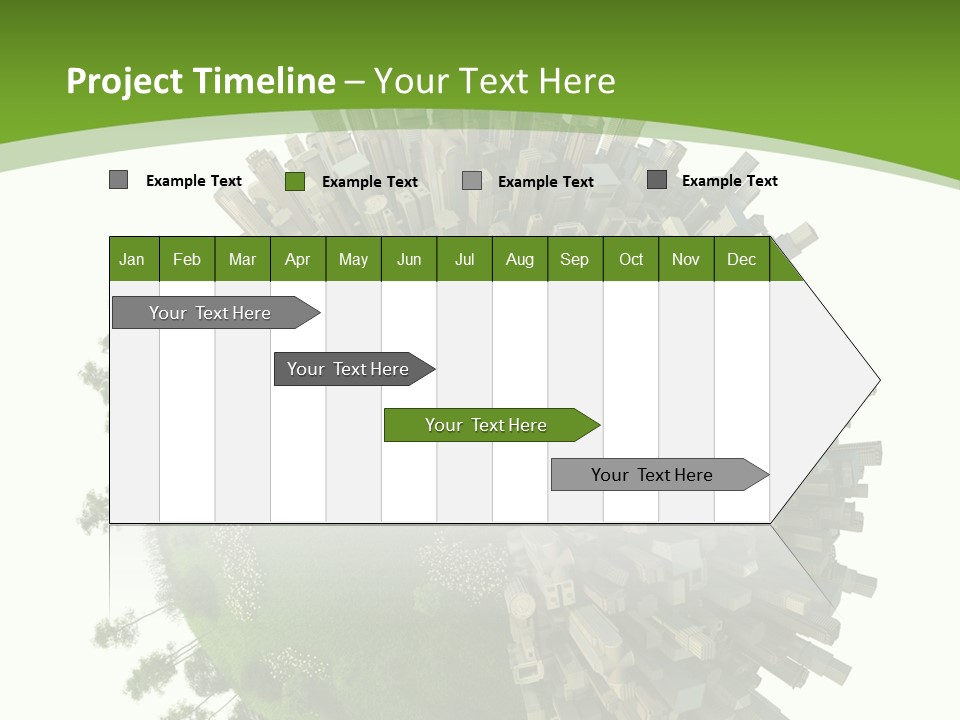 Project Timeline – Your Text Here

Example Text
Example Text
Example Text
Example Text

| Jan | Feb | Mar | Apr | May | Jun | Jul | Aug | Sep | Oct | Nov | Dec |
|---|---|---|---|---|---|---|---|---|---|---|---|

Your Text Here
Your Text Here
Your Text Here
Your Text Here